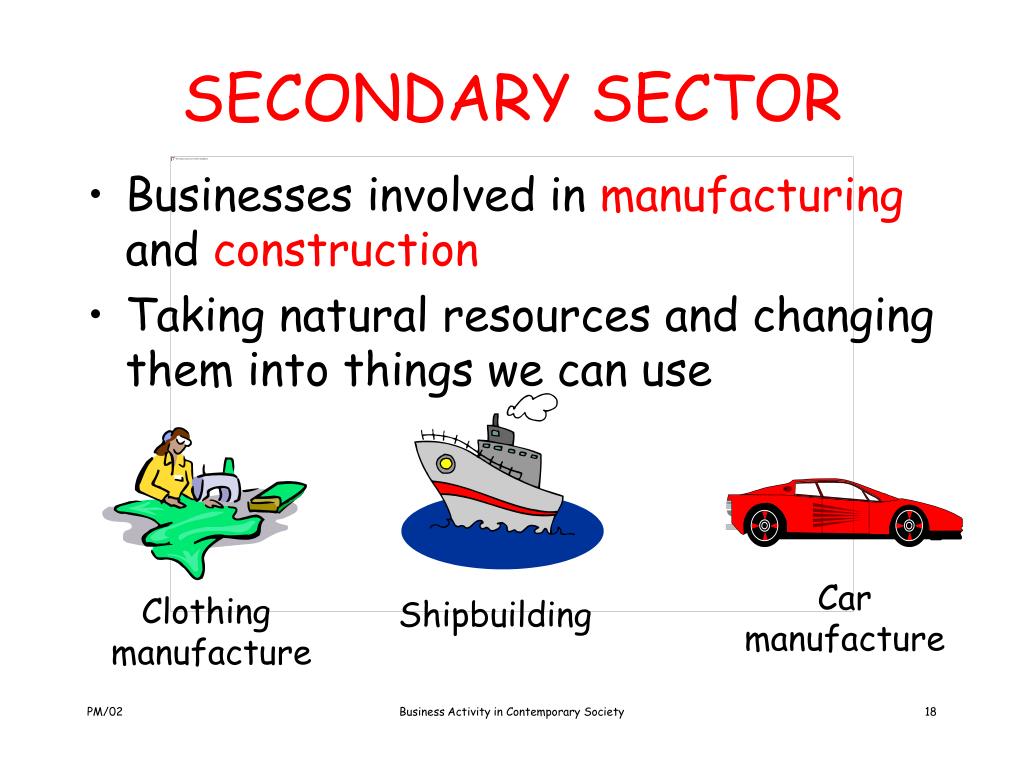 SECONDARY SECTOR

• Businesses involved in manufacturing and construction
• Taking natural resources and changing them into things we can use

Clothing manufacture

Shipbuilding

Car manufacture

PM/02

Business Activity in Contemporary Society

18